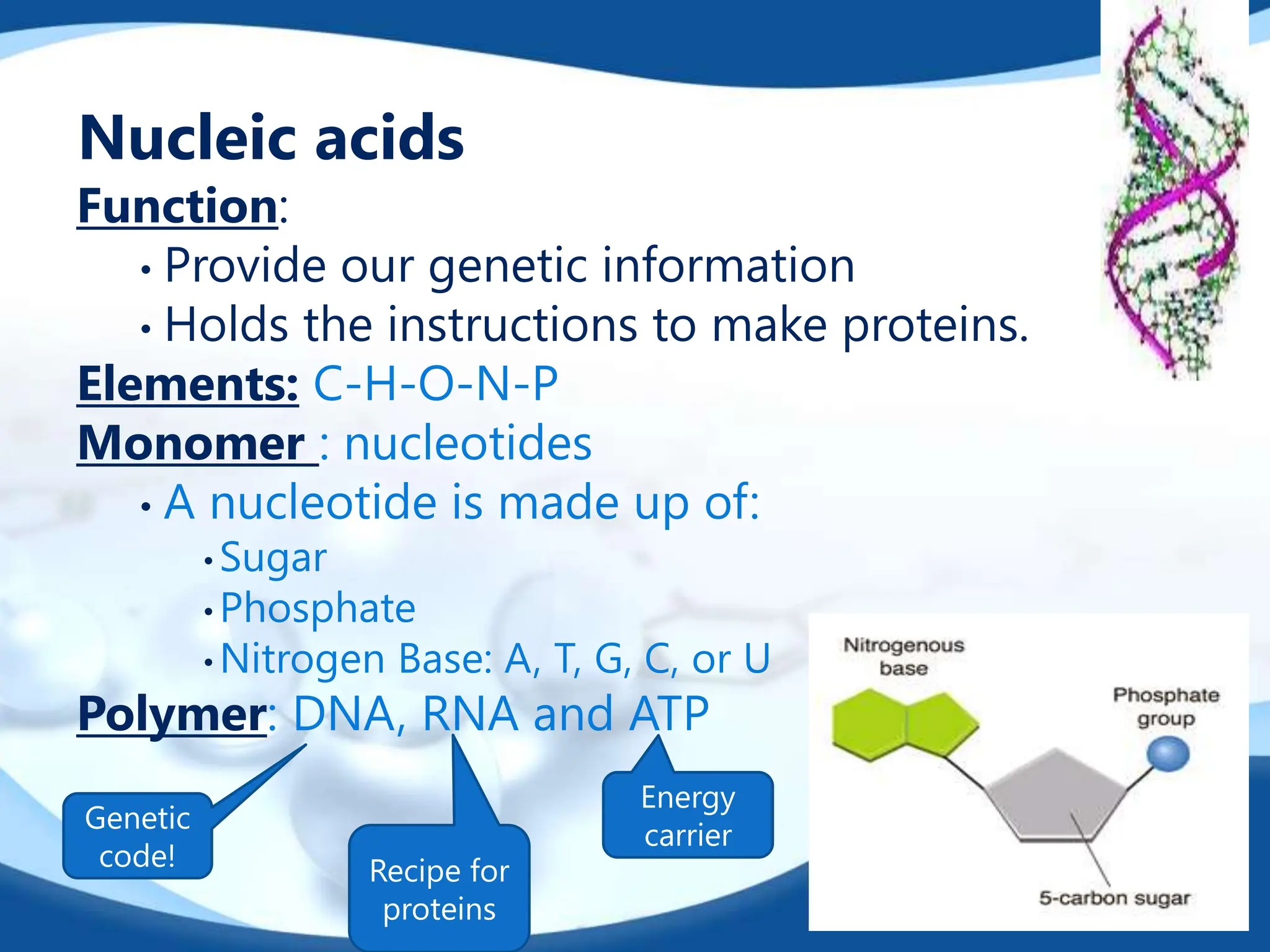 Nucleic acids

Function:

• Provide our genetic information
• Holds the instructions to make proteins.

Elements: C-H-O-N-P

Monomer : nucleotides

• A nucleotide is made up of:
  • Sugar
  • Phosphate
  • Nitrogen Base: A, T, G, C, or U

Polymer: DNA, RNA and ATP

Genetic code!

Recipe for proteins

Energy carrier

Nitrogenous base

Phosphate group

5-carbon sugar